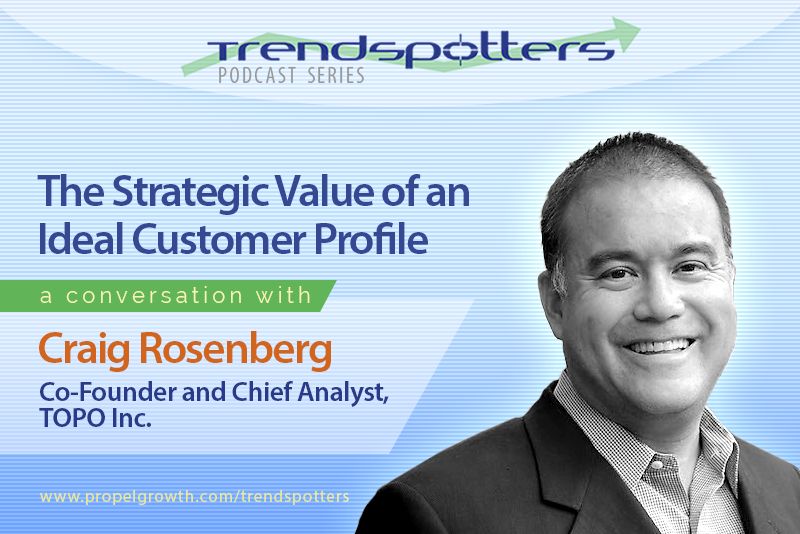 Trendspotters
PODCAST SERIES

The Strategic Value of an Ideal Customer Profile

a conversation with

Craig Rosenberg

Co-Founder and Chief Analyst, TOPO Inc.

www.propelgrowth.com/trendspotters